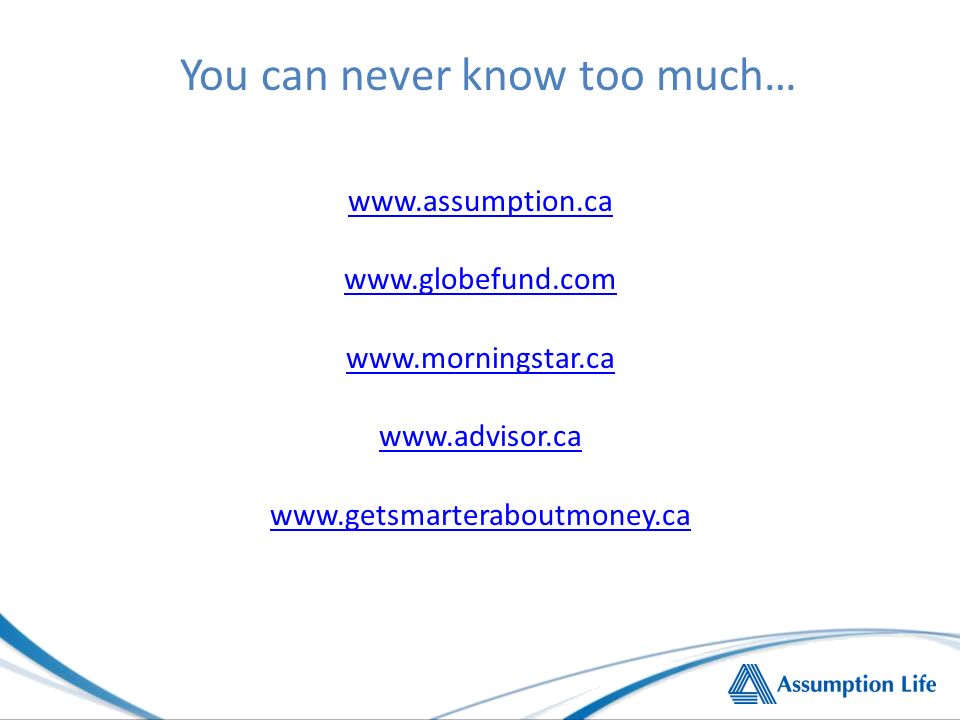 You can never know too much…

www.assumption.ca

www.globefund.com

www.morningstar.ca

www.advisor.ca

www.getsmarteraboutmoney.ca

Assumption Life